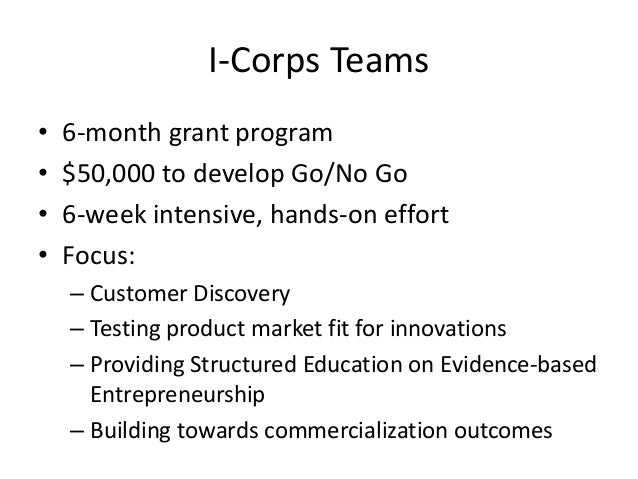 I-Corps Teams

• 6-month grant program
• \$50,000 to develop Go/No Go
• 6-week intensive, hands-on effort
• Focus:
– Customer Discovery
– Testing product market fit for innovations
– Providing Structured Education on Evidence-based Entrepreneurship
– Building towards commercialization outcomes